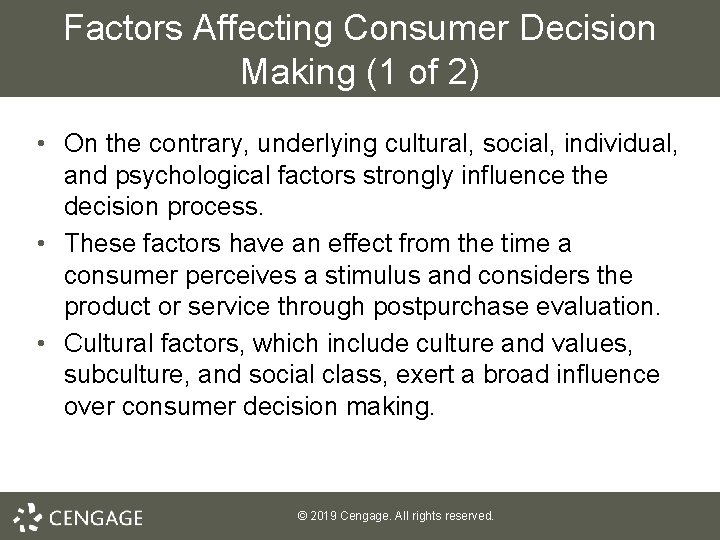 Factors Affecting Consumer Decision Making (1 of 2)

• On the contrary, underlying cultural, social, individual, and psychological factors strongly influence the decision process.

• These factors have an effect from the time a consumer perceives a stimulus and considers the product or service through postpurchase evaluation.

• Cultural factors, which include culture and values, subculture, and social class, exert a broad influence over consumer decision making.

CENGAGE

© 2019 Cengage. All rights reserved.